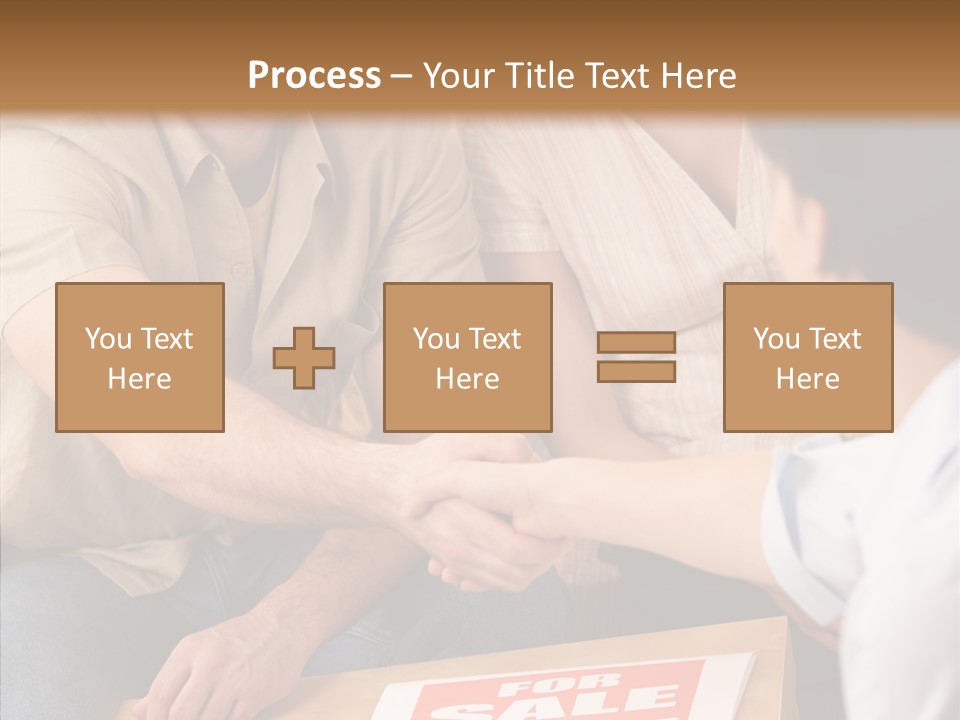 Process – Your Title Text Here

You Text Here

You Text Here

You Text Here

FOR SALE